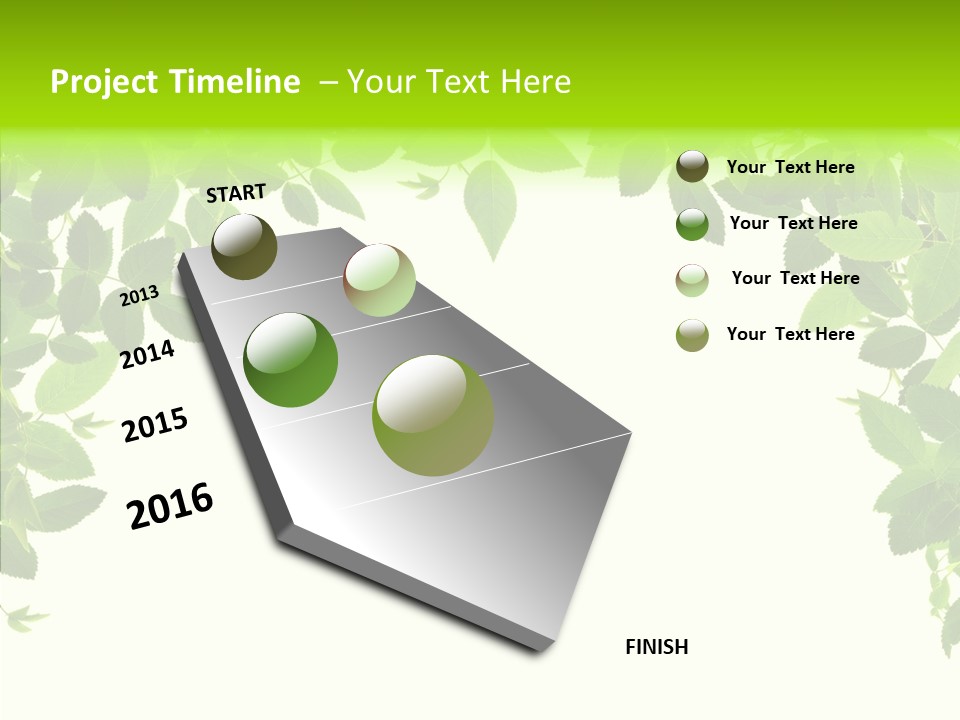 Project Timeline – Your Text Here

START

2013

2014

2015

2016

FINISH

Your Text Here

Your Text Here

Your Text Here

Your Text Here